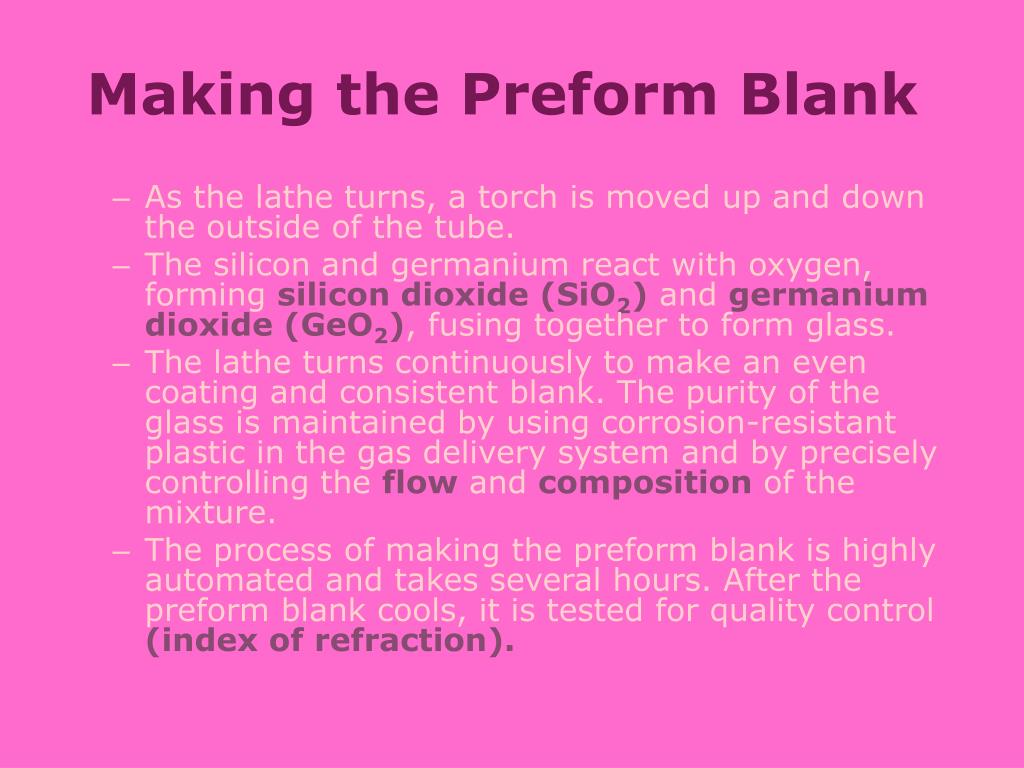 Making the Preform Blank

– As the lathe turns, a torch is moved up and down the outside of the tube.
– The silicon and germanium react with oxygen, forming silicon dioxide ($SiO_2$) and germanium dioxide ($GeO_2$), fusing together to form glass.
– The lathe turns continuously to make an even coating and consistent blank. The purity of the glass is maintained by using corrosion-resistant plastic in the gas delivery system and by precisely controlling the flow and composition of the mixture.
– The process of making the preform blank is highly automated and takes several hours. After the preform blank cools, it is tested for quality control (index of refraction).